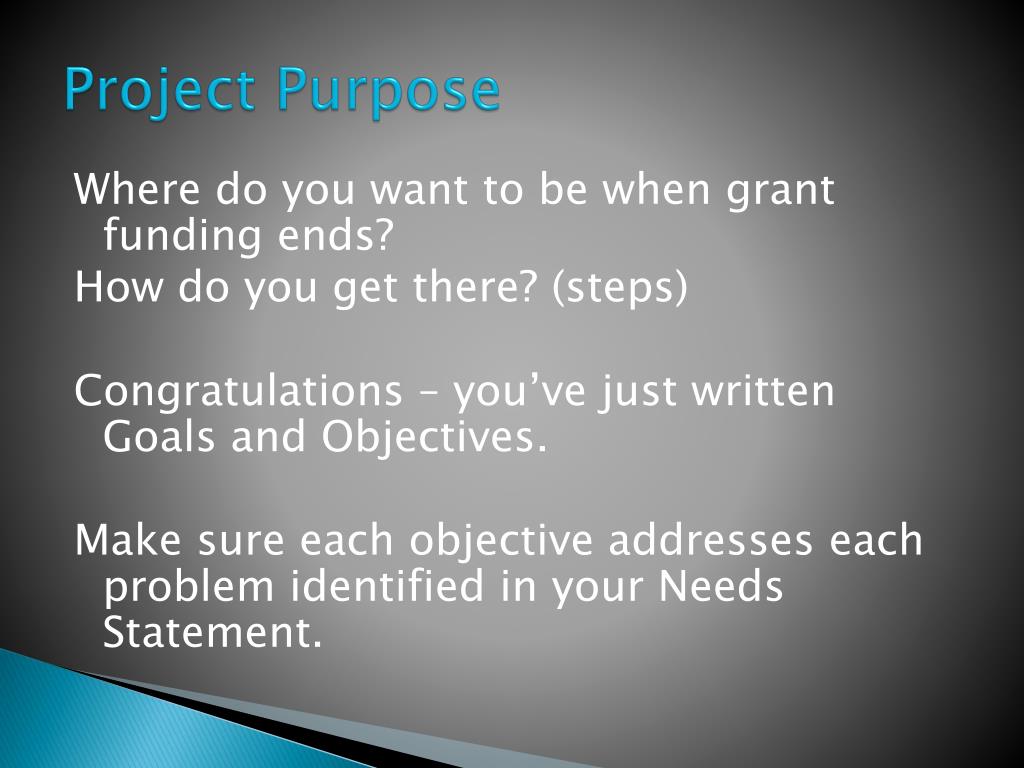 Project Purpose

Where do you want to be when grant funding ends?
How do you get there? (steps)

Congratulations – you've just written Goals and Objectives.

Make sure each objective addresses each problem identified in your Needs Statement.